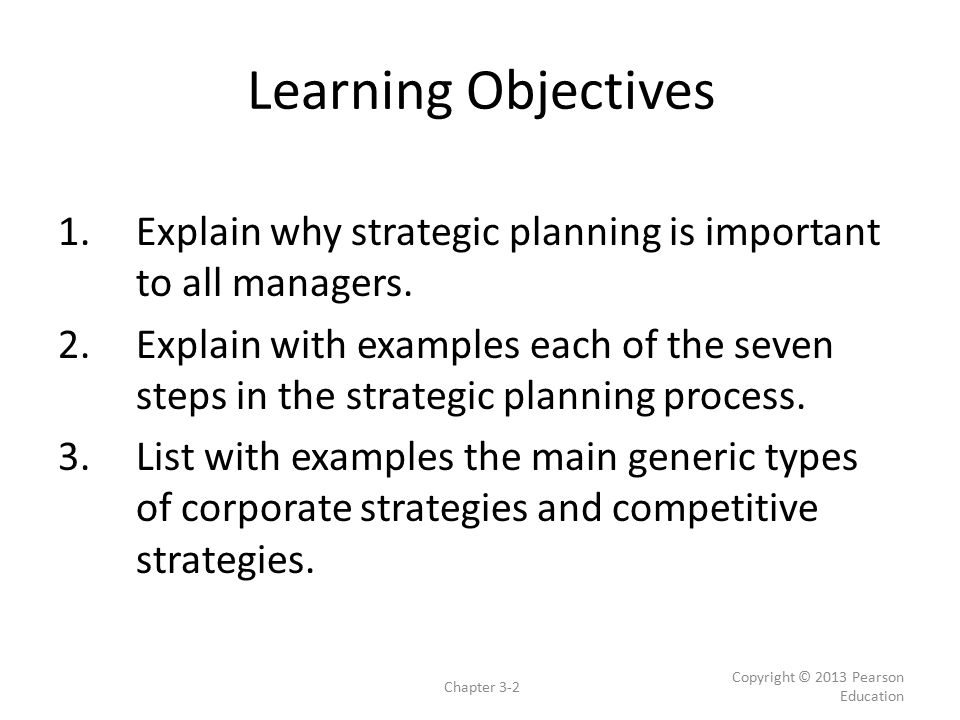 Learning Objectives

1. Explain why strategic planning is important to all managers.
2. Explain with examples each of the seven steps in the strategic planning process.
3. List with examples the main generic types of corporate strategies and competitive strategies.

Chapter 3-2

Copyright © 2013 Pearson Education